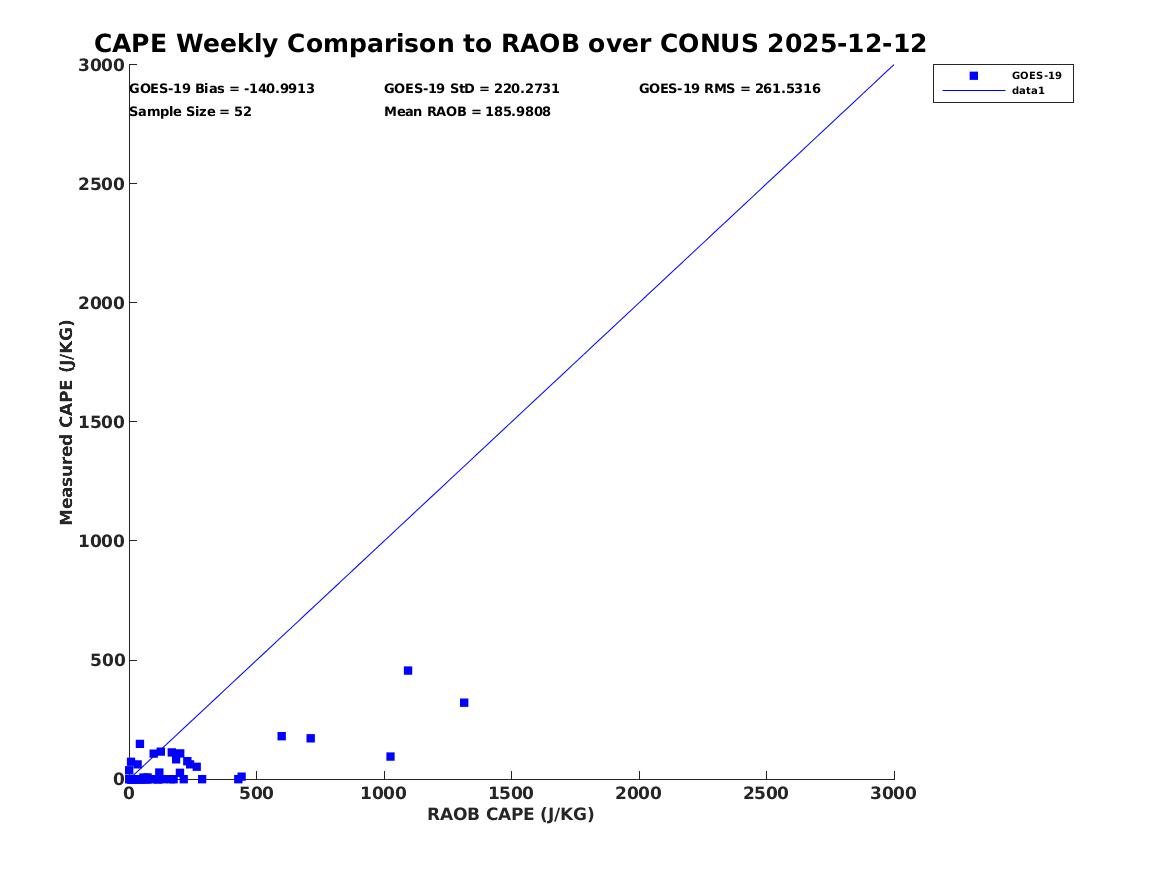 CAPE Weekly Comparison to RAOB over CONUS 2025-12-12

GOES-19 Bias = -140.9913
GOES-19 StD = 220.2731
GOES-19 RMS = 261.5316
Sample Size = 52
Mean RAOB = 185.9808

GOES-19
data1

Measured CAPE (J/KG)

3000
2500
2000
1500
1000
500
0

0
500
1000
1500
2000
2500
3000

RAOB CAPE (J/KG)